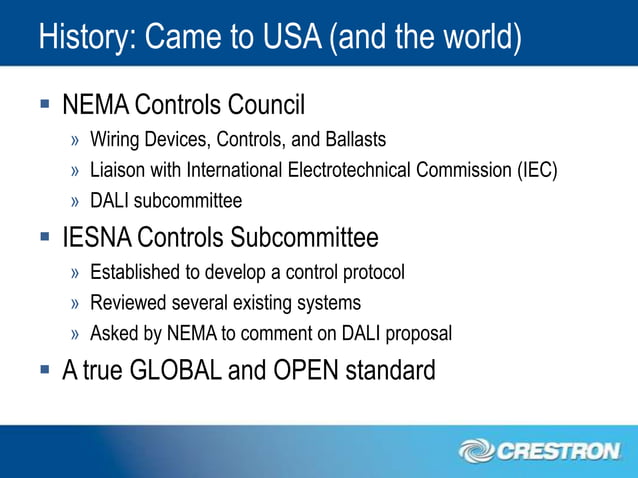 History: Came to USA (and the world)

▪ NEMA Controls Council

» Wiring Devices, Controls, and Ballasts

» Liaison with International Electrotechnical Commission (IEC)

» DALI subcommittee

▪ IESNA Controls Subcommittee

» Established to develop a control protocol

» Reviewed several existing systems

» Asked by NEMA to comment on DALI proposal

▪ A true GLOBAL and OPEN standard

CRESTRON